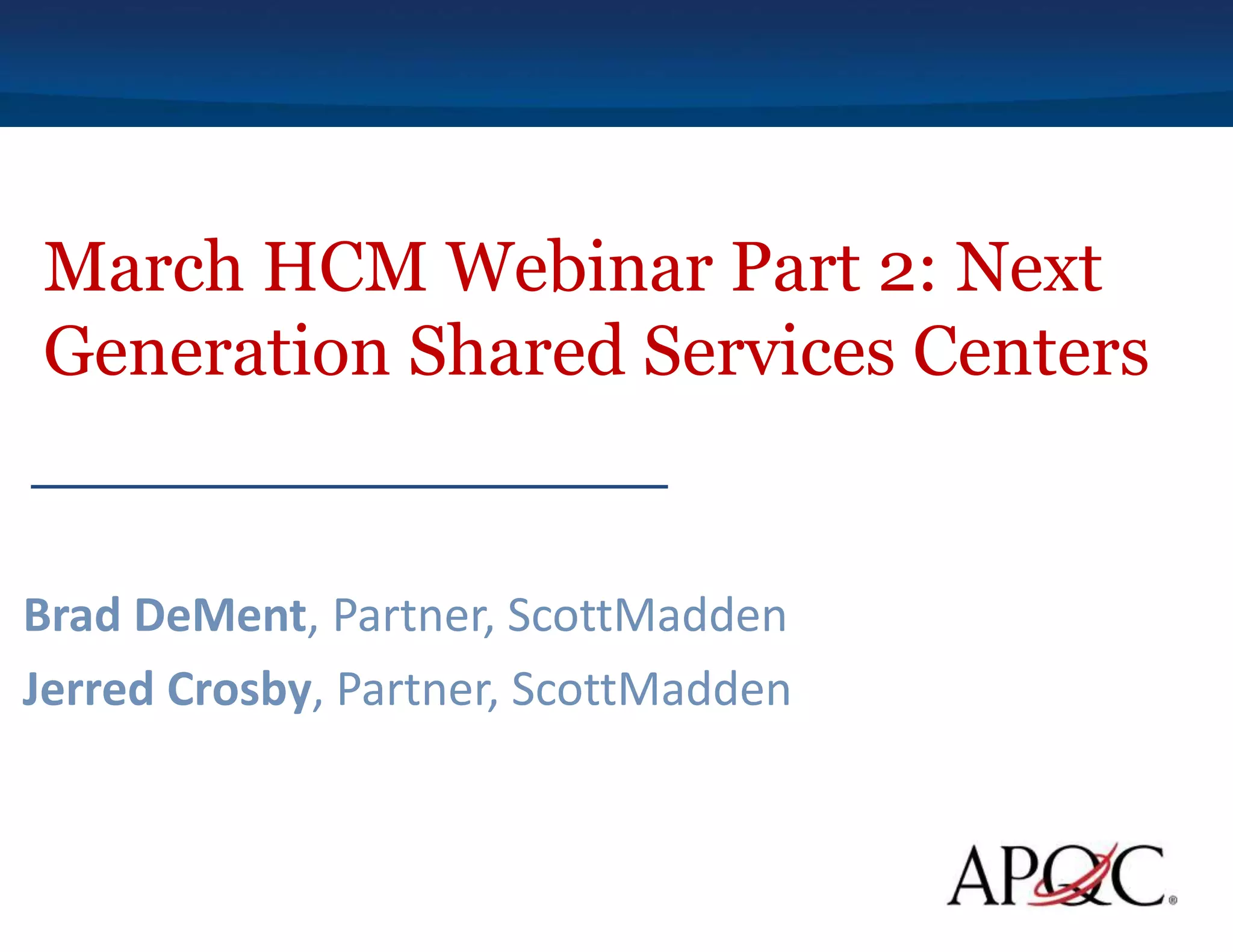 March HCM Webinar Part 2: Next Generation Shared Services Centers

Brad DeMent, Partner, ScottMadden

Jerred Crosby, Partner, ScottMadden

APQC®